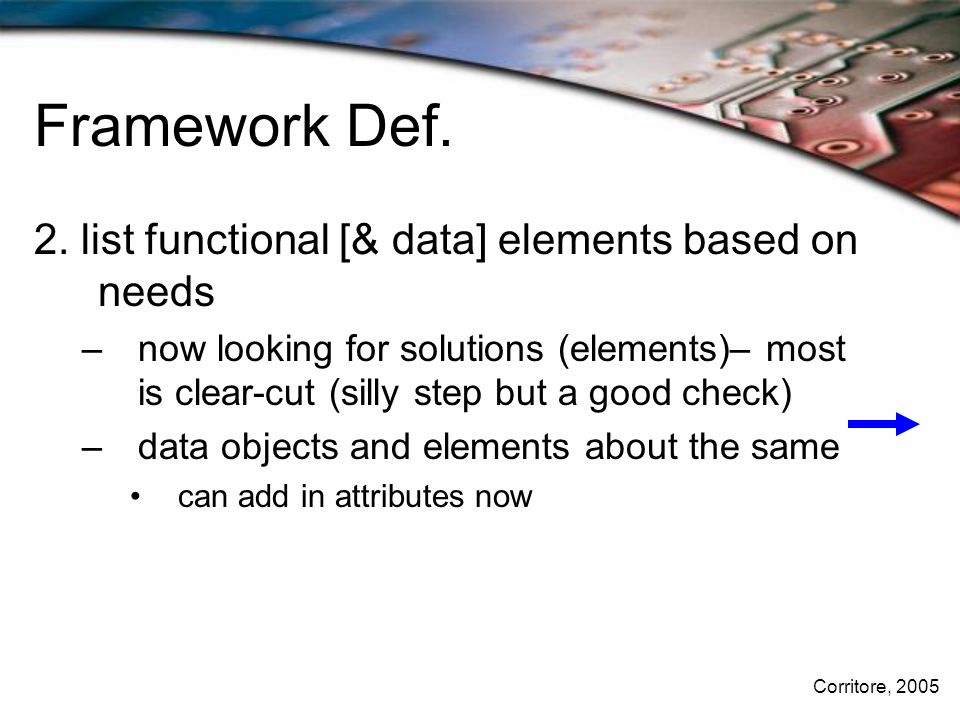 Framework Def.

2. list functional [& data] elements based on needs

– now looking for solutions (elements)– most is clear-cut (silly step but a good check)

– data objects and elements about the same

• can add in attributes now

Corritore, 2005